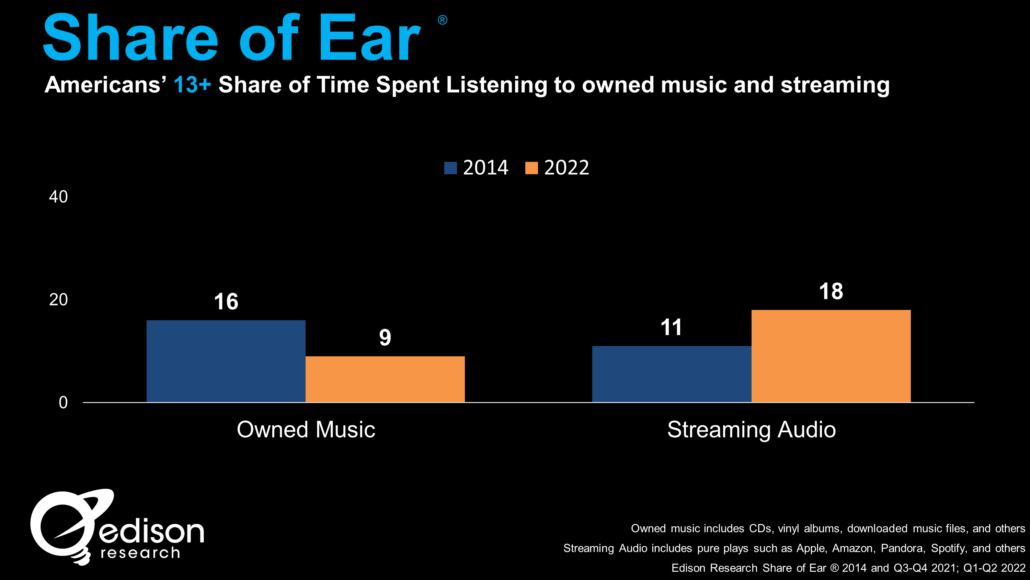 Share of Ear ®

Americans' 13+ Share of Time Spent Listening to owned music and streaming

2014 2022

40

20

0

16

9

11

18

Owned Music

Streaming Audio

edison research

Owned music includes CDs, vinyl albums, downloaded music files, and others

Streaming Audio includes pure plays such as Apple, Amazon, Pandora, Spotify, and others

Edison Research Share of Ear ® 2014 and Q3-Q4 2021; Q1-Q2 2022